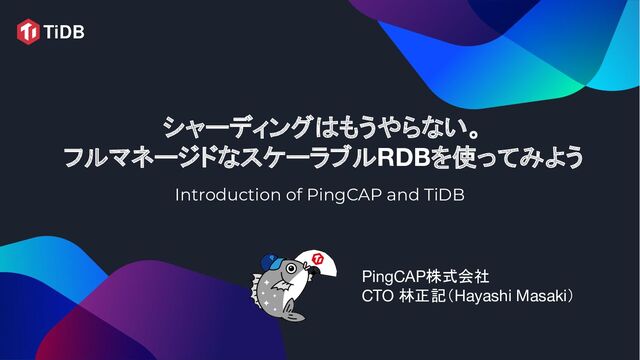 TiDB

シャーディングはもうやらない。
フルマネージドなスケーラブルRDBを使ってみよう

Introduction of PingCAP and TiDB

PingCAP株式会社
CTO 林正記（Hayashi Masaki）